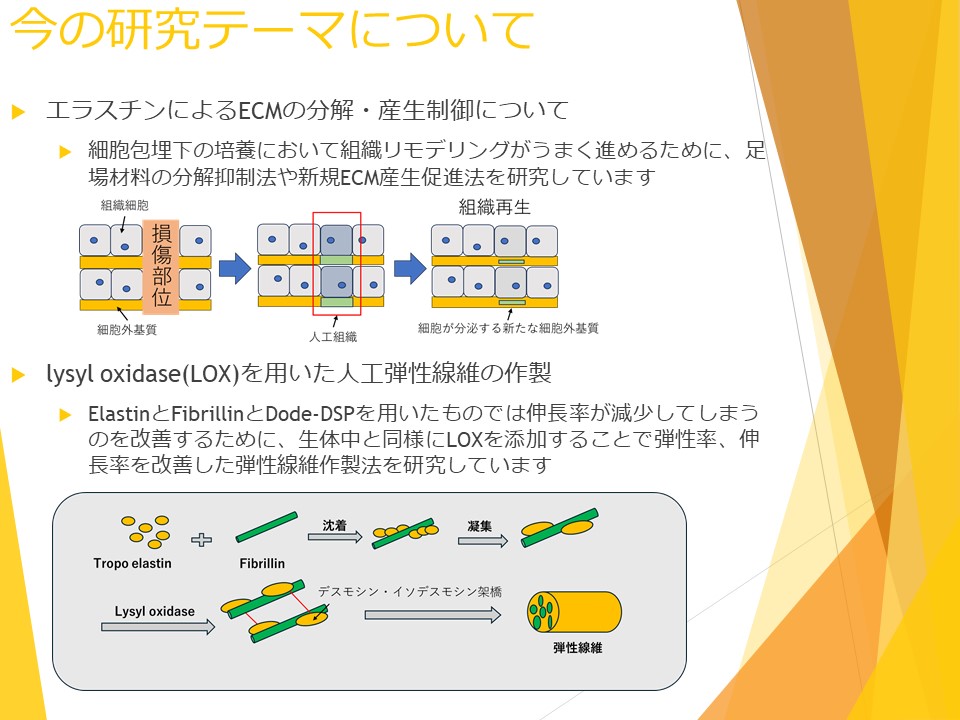 今の研究テーマについて

エラスチンによるECMの分解・産生制御について

細胞包埋下の培養において組織リモデリングがうまく進めるために、足場材料の分解抑制法や新規ECM産生促進法を研究しています

組織細胞

損傷部位

細胞外基質

人工組織

組織再生

細胞が分泌する新たな細胞外基質

lysyl oxidase(LOX)を用いた人工弾性線維の作製

ElastinとFibrillinとDode-DSPを用いたものでは伸長率が減少してしまうのを改善するために、生体中と同様にLOXを添加することで弾性率、伸長率を改善した弾性線維作製法を研究しています

Tropo elastin

Fibrillin

沈着

凝集

Lysyl oxidase

デスモシン・イソデスモシン架橋

弾性線維